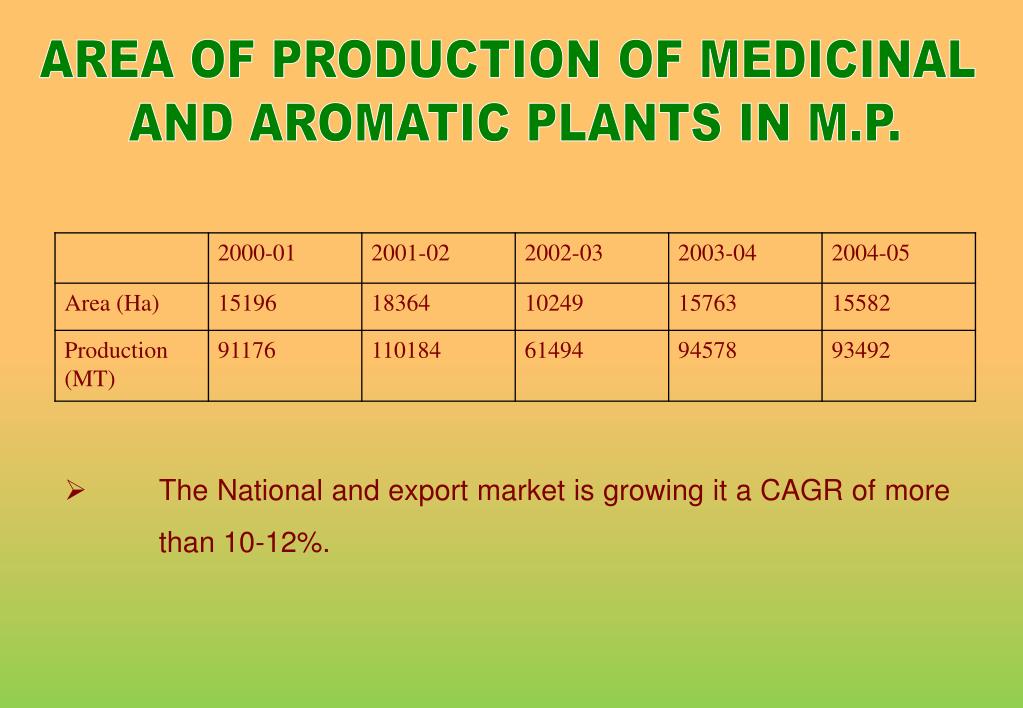 AREA OF PRODUCTION OF MEDICINAL AND AROMATIC PLANTS IN M.P.

| | 2000-01 | 2001-02 | 2002-03 | 2003-04 | 2004-05 |
|---|---|---|---|---|---|
| Area (Ha) | 15196 | 18364 | 10249 | 15763 | 15582 |
| Production (MT) | 91176 | 110184 | 61494 | 94578 | 93492 |

➢ The National and export market is growing it a CAGR of more than 10-12%.